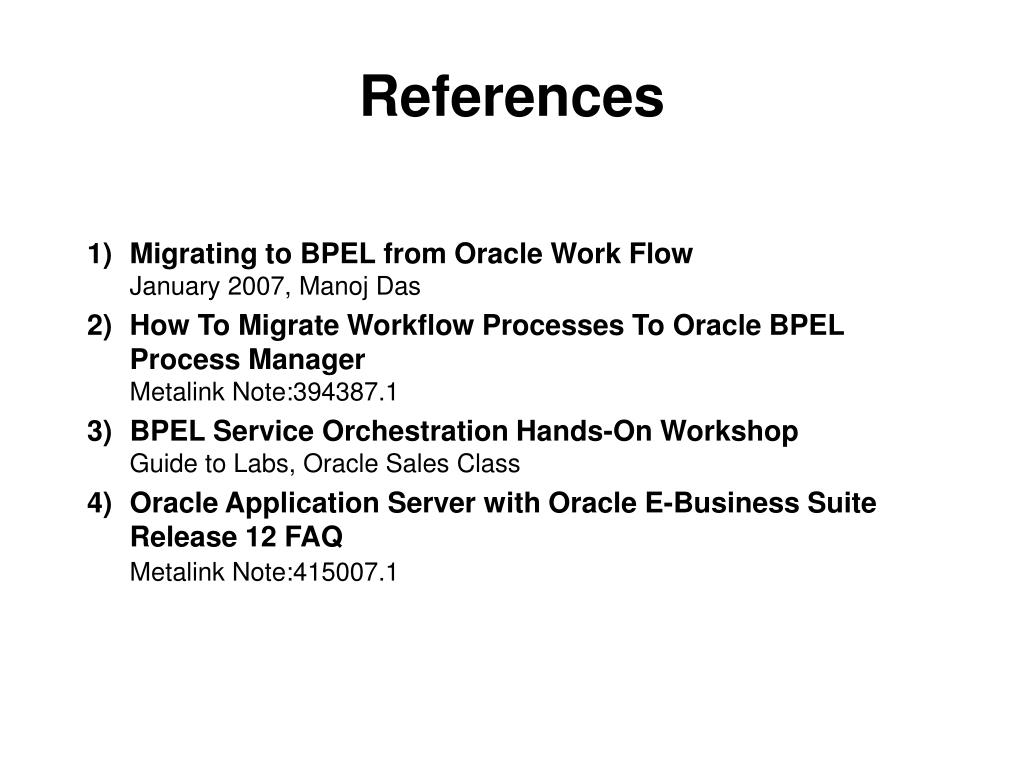 References

1) Migrating to BPEL from Oracle Work Flow
January 2007, Manoj Das

2) How To Migrate Workflow Processes To Oracle BPEL Process Manager
Metalink Note:394387.1

3) BPEL Service Orchestration Hands-On Workshop
Guide to Labs, Oracle Sales Class

4) Oracle Application Server with Oracle E-Business Suite Release 12 FAQ
Metalink Note:415007.1